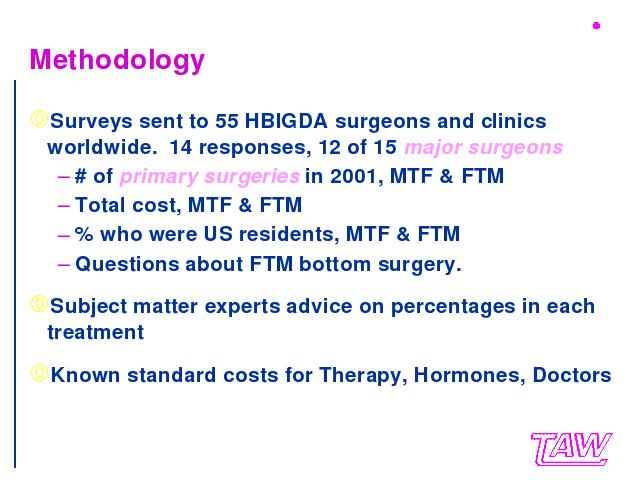 Methodology

Surveys sent to 55 HBIGDA surgeons and clinics worldwide. 14 responses, 12 of 15 major surgeons

– # of primary surgeries in 2001, MTF & FTM
– Total cost, MTF & FTM
– % who were US residents, MTF & FTM
– Questions about FTM bottom surgery.

Subject matter experts advice on percentages in each treatment

Known standard costs for Therapy, Hormones, Doctors

TAW